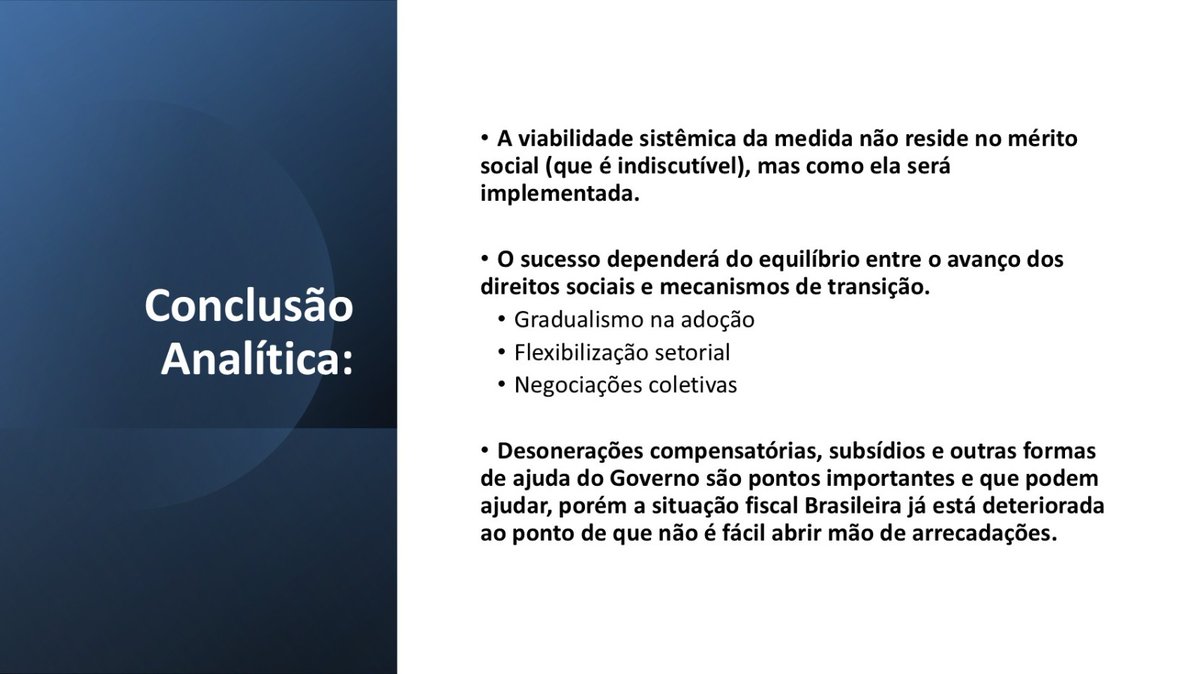 Conclusão Analítica:

• A viabilidade sistêmica da medida não reside no mérito social (que é indiscutível), mas como ela será implementada.

• O sucesso dependerá do equilíbrio entre o avanço dos direitos sociais e mecanismos de transição.
• Gradualismo na adoção
• Flexibilização setorial
• Negociações coletivas

• Desonerações compensatórias, subsídios e outras formas de ajuda do Governo são pontos importantes e que podem ajudar, porém a situação fiscal Brasileira já está deteriorada ao ponto de que não é fácil abrir mão de arrecadações.